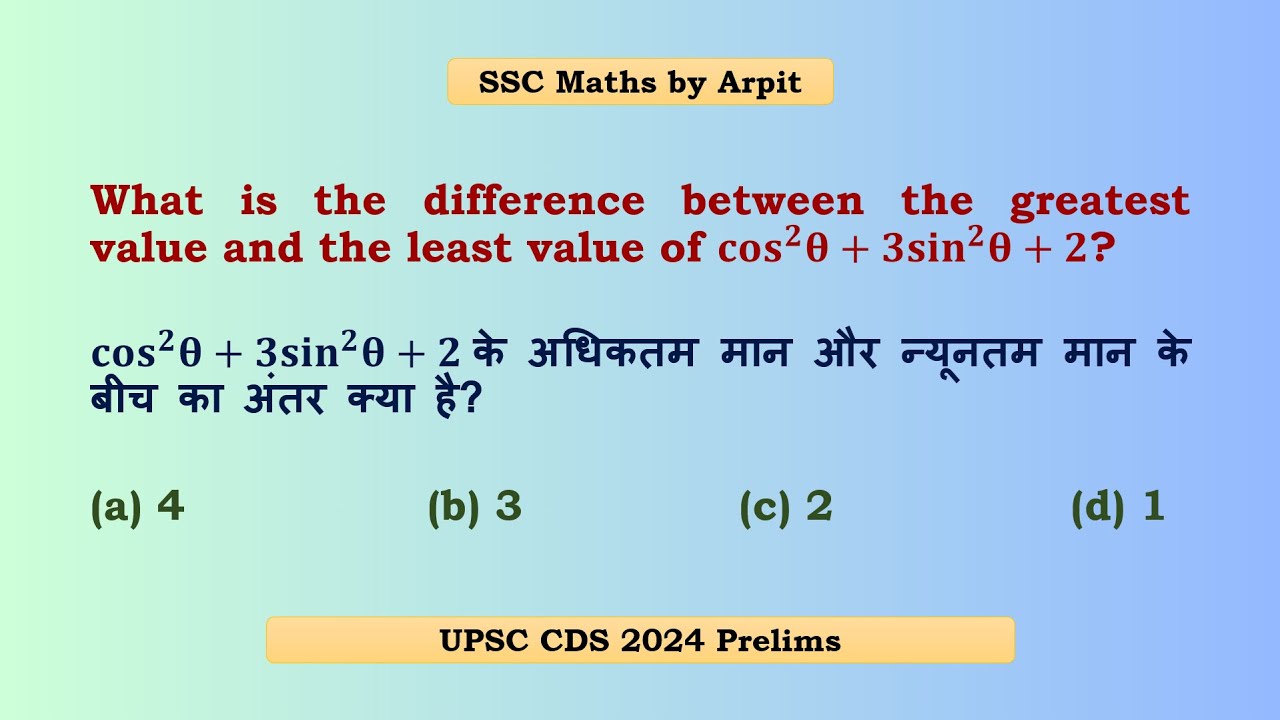 SSC Maths by Arpit

What is the difference between the greatest value and the least value of $\cos^2\theta + 3\sin^2\theta + 2$?

$\cos^2\theta + 3\sin^2\theta + 2$ के अधिकतम मान और न्यूनतम मान के बीच का अंतर क्या है?

(a) 4
(b) 3
(c) 2
(d) 1

UPSC CDS 2024 Prelims